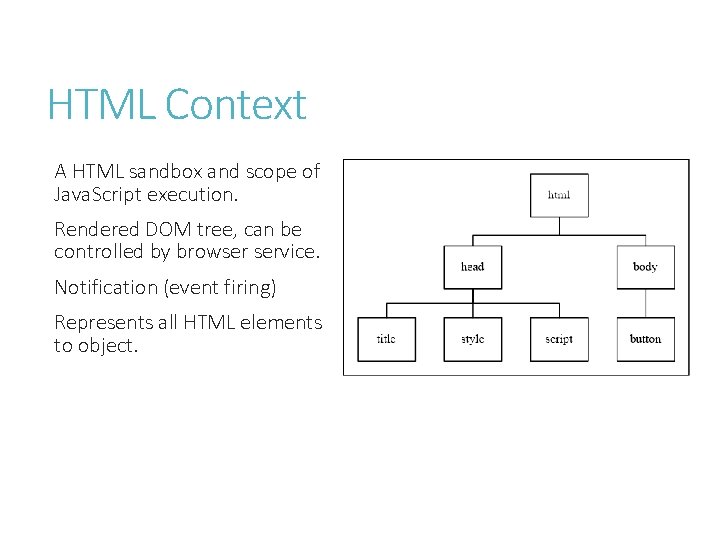 HTML Context

A HTML sandbox and scope of JavaScript execution.

Rendered DOM tree, can be controlled by browser service.

Notification (event firing)

Represents all HTML elements to object.

html

head

body

title

style

script

button